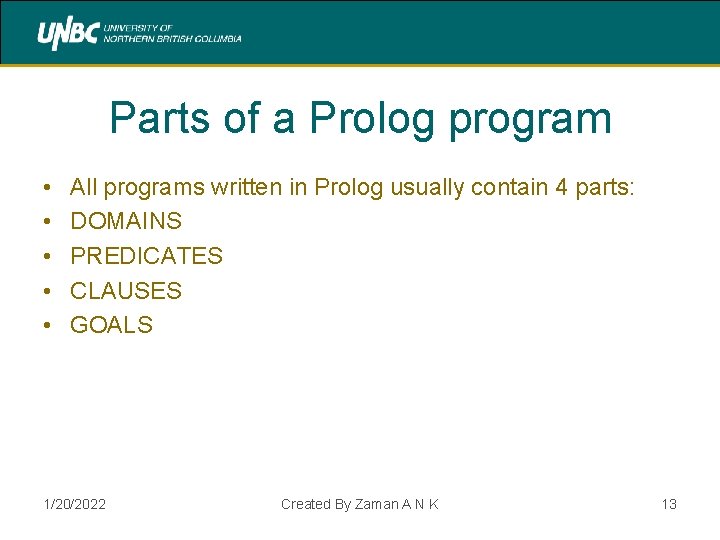 UNBC UNIVERSITY OF NORTHERN BRITISH COLUMBIA

Parts of a Prolog program

• All programs written in Prolog usually contain 4 parts:
• DOMAINS
• PREDICATES
• CLAUSES
• GOALS

1/20/2022 Created By Zaman A N K 13